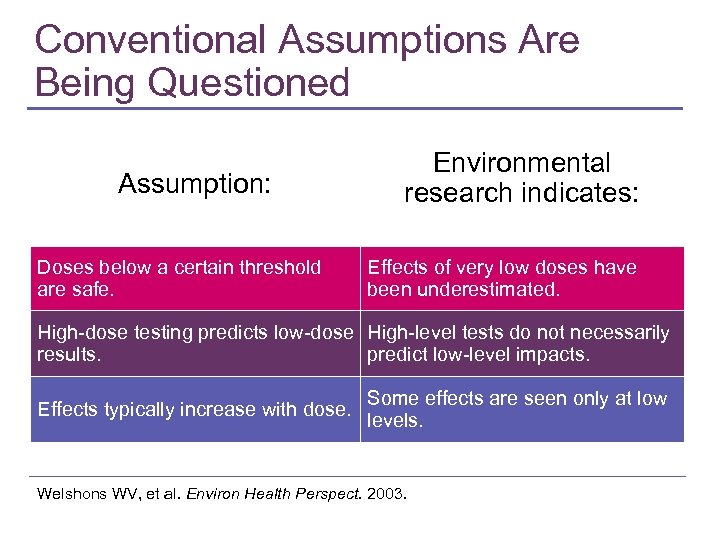 Conventional Assumptions Are Being Questioned

| Assumption: | Environmental research indicates: |
|---|---|
| Doses below a certain threshold are safe. | Effects of very low doses have been underestimated. |
| High-dose testing predicts low-dose results. | High-level tests do not necessarily predict low-level impacts. |
| Effects typically increase with dose. | Some effects are seen only at low levels. |

Welshons WV, et al. Environ Health Perspect. 2003.